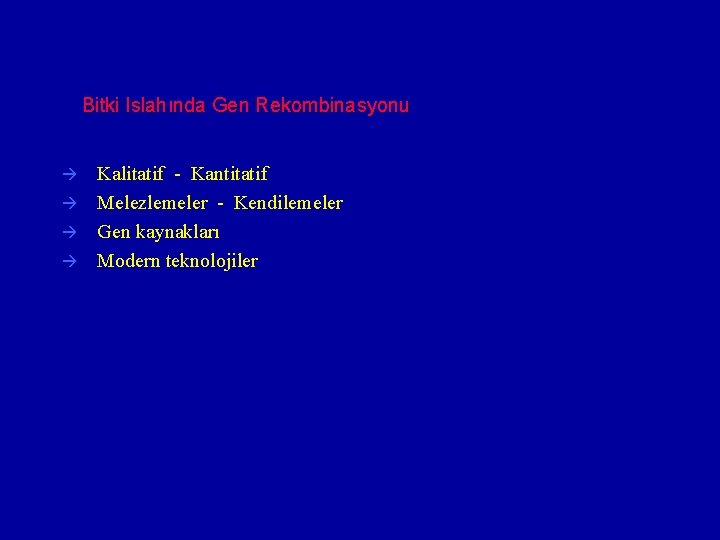 Bitki Islahında Gen Rekombinasyonu

→ Kalitatif - Kantitatif
→ Melezlemeler - Kendilemeler
→ Gen kaynakları
→ Modern teknolojiler